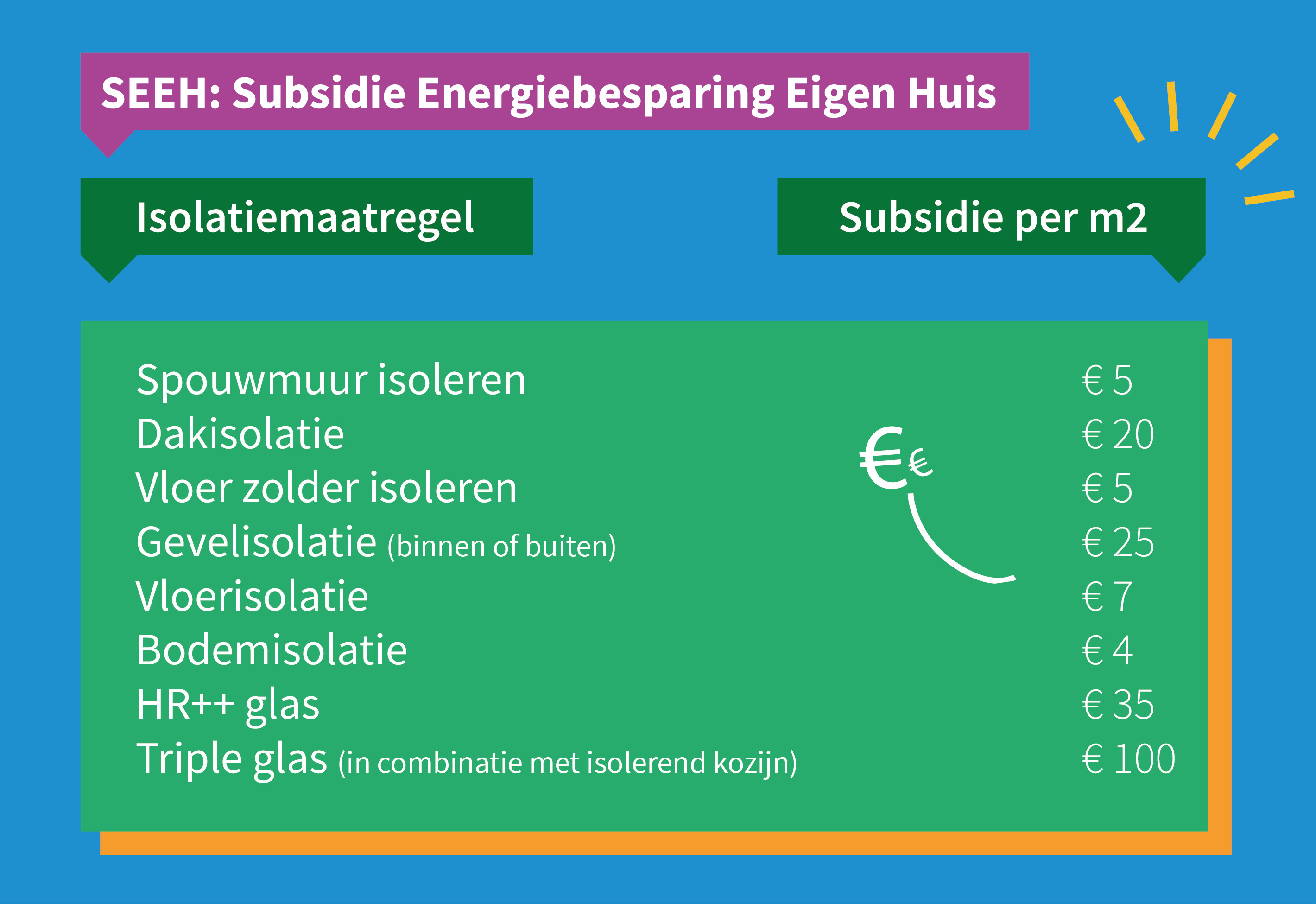 SEEH: Subsidie Energiebesparing Eigen Huis

| Isolatiemaatregel | Subsidie per m2 |
|---|---|
| Spouwmuur isoleren | € 5 |
| Dakisolatie | € 20 |
| Vloer zolder isoleren | € 5 |
| Gevelisolatie (binnen of buiten) | € 25 |
| Vloerisolatie | € 7 |
| Bodemisolatie | € 4 |
| HR++ glas | € 35 |
| Triple glas (in combinatie met isolerend kozijn) | € 100 |

€€